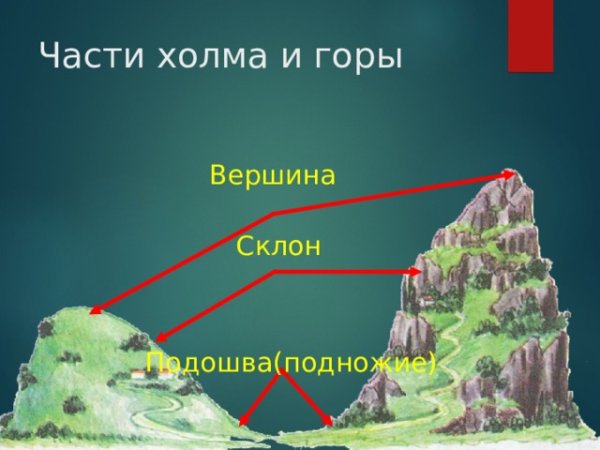 Части холма и горы

Вершина

Склон

Подошва(подножие)